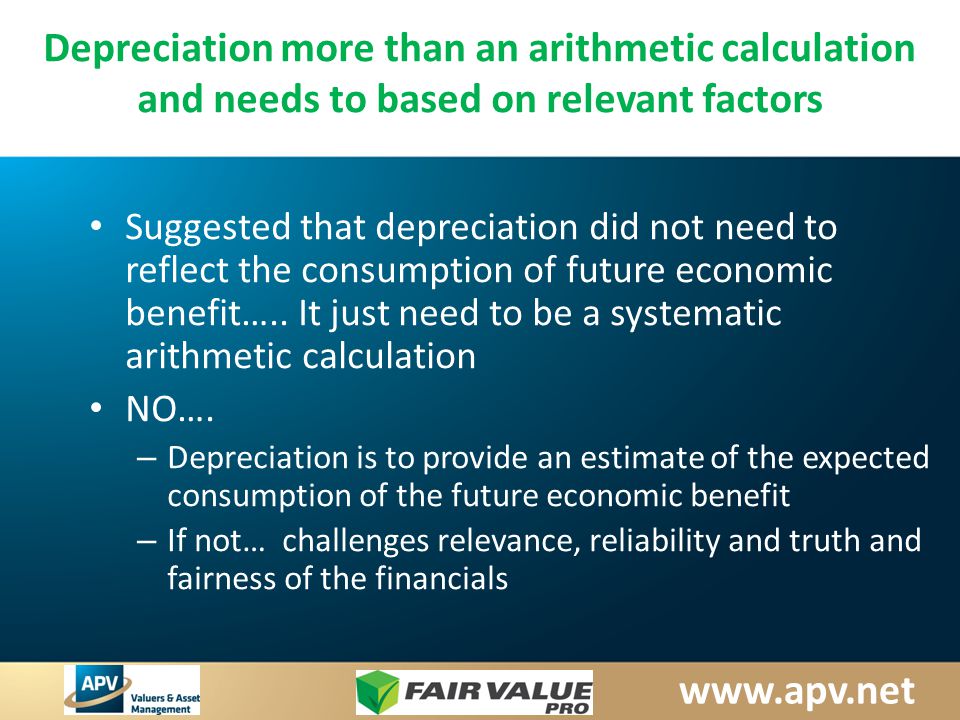 Depreciation more than an arithmetic calculation and needs to based on relevant factors

• Suggested that depreciation did not need to reflect the consumption of future economic benefit….. It just need to be a systematic arithmetic calculation

• NO….

– Depreciation is to provide an estimate of the expected consumption of the future economic benefit

– If not… challenges relevance, reliability and truth and fairness of the financials

APV Valuers & Asset Management

FAIR VALUE PRO

www.apv.net